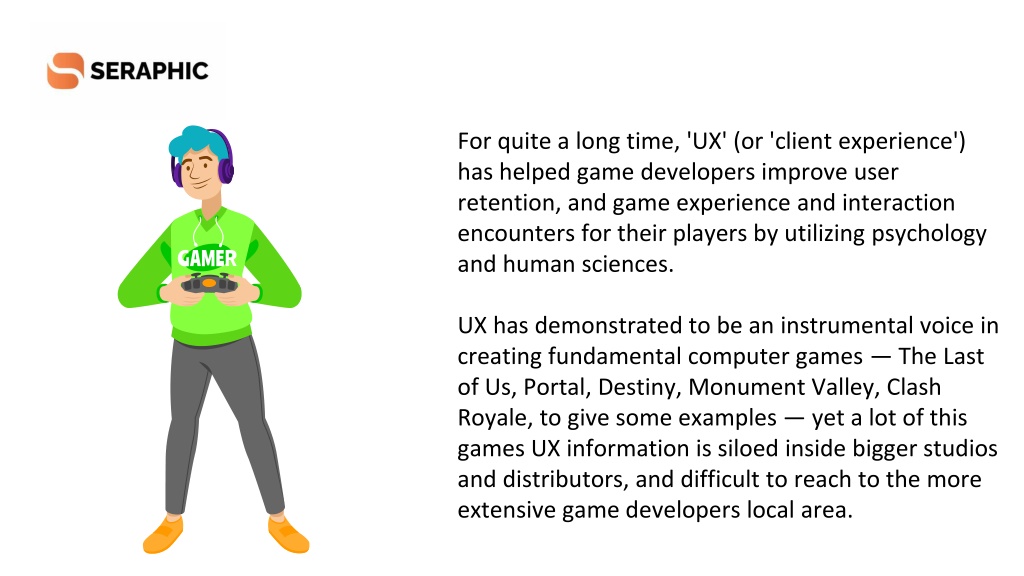 SERAPHIC

GAMER

For quite a long time, 'UX' (or 'client experience') has helped game developers improve user retention, and game experience and interaction encounters for their players by utilizing psychology and human sciences.

UX has demonstrated to be an instrumental voice in creating fundamental computer games — The Last of Us, Portal, Destiny, Monument Valley, Clash Royale, to give some examples — yet a lot of this games UX information is siloed inside bigger studios and distributors, and difficult to reach to the more extensive game developers local area.